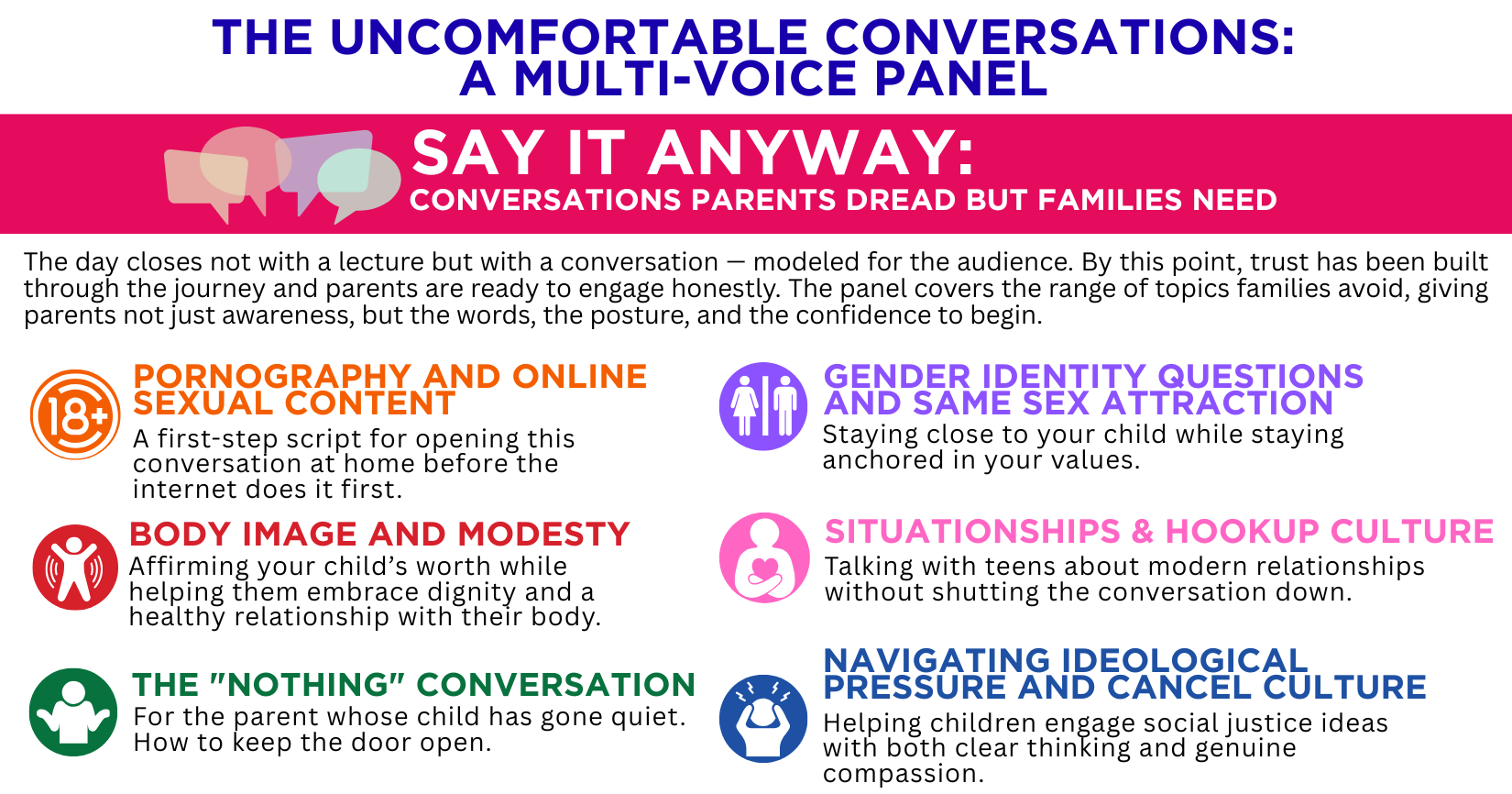 THE UNCOMFORTABLE CONVERSATIONS: A MULTI-VOICE PANEL

SAY IT ANYWAY:
CONVERSATIONS PARENTS DREAD BUT FAMILIES NEED

The day closes not with a lecture but with a conversation — modeled for the audience. By this point, trust has been built through the journey and parents are ready to engage honestly. The panel covers the range of topics families avoid, giving parents not just awareness, but the words, the posture, and the confidence to begin.

18+

PORNOGRAPHY AND ONLINE SEXUAL CONTENT
A first-step script for opening this conversation at home before the internet does it first.

BODY IMAGE AND MODESTY
Affirming your child's worth while helping them embrace dignity and a healthy relationship with their body.

THE "NOTHING" CONVERSATION
For the parent whose child has gone quiet. How to keep the door open.

GENDER IDENTITY QUESTIONS AND SAME SEX ATTRACTION
Staying close to your child while staying anchored in your values.

SITUATIONSHIPS & HOOKUP CULTURE
Talking with teens about modern relationships without shutting the conversation down.

NAVIGATING IDEOLOGICAL PRESSURE AND CANCEL CULTURE
Helping children engage social justice ideas with both clear thinking and genuine compassion.